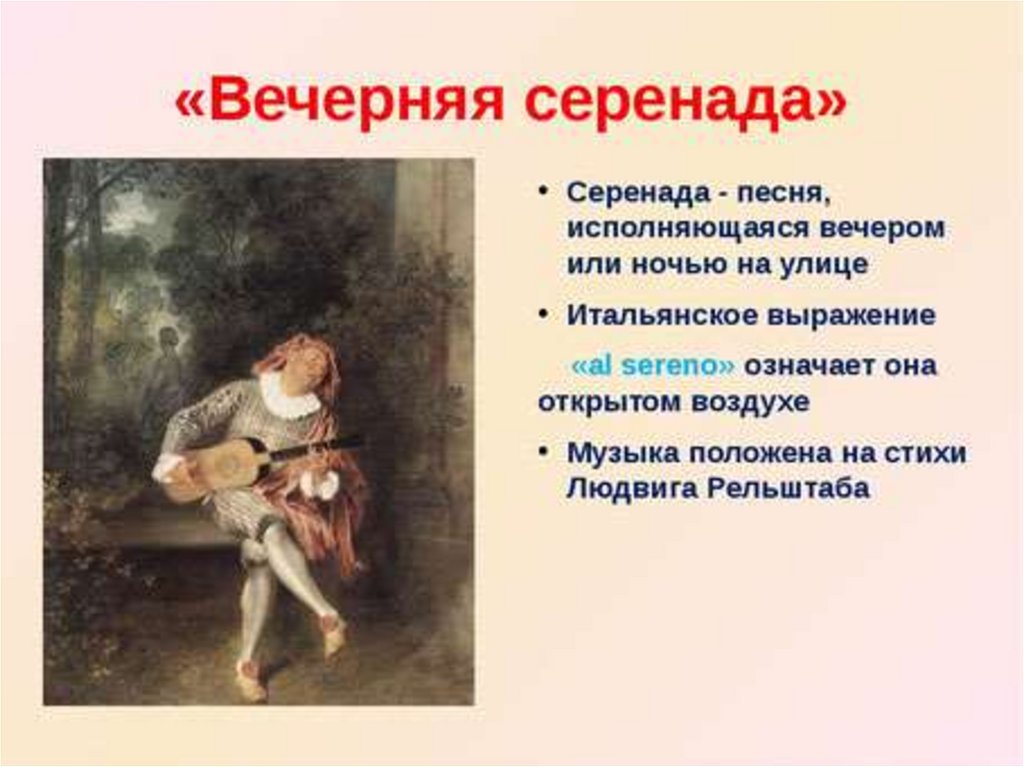 «Вечерняя серенада»

• Серенада - песня, исполняющаяся вечером или ночью на улице

• Итальянское выражение

«al sereno» означает она открытом воздухе

• Музыка положена на стихи Людвига Рельштаба